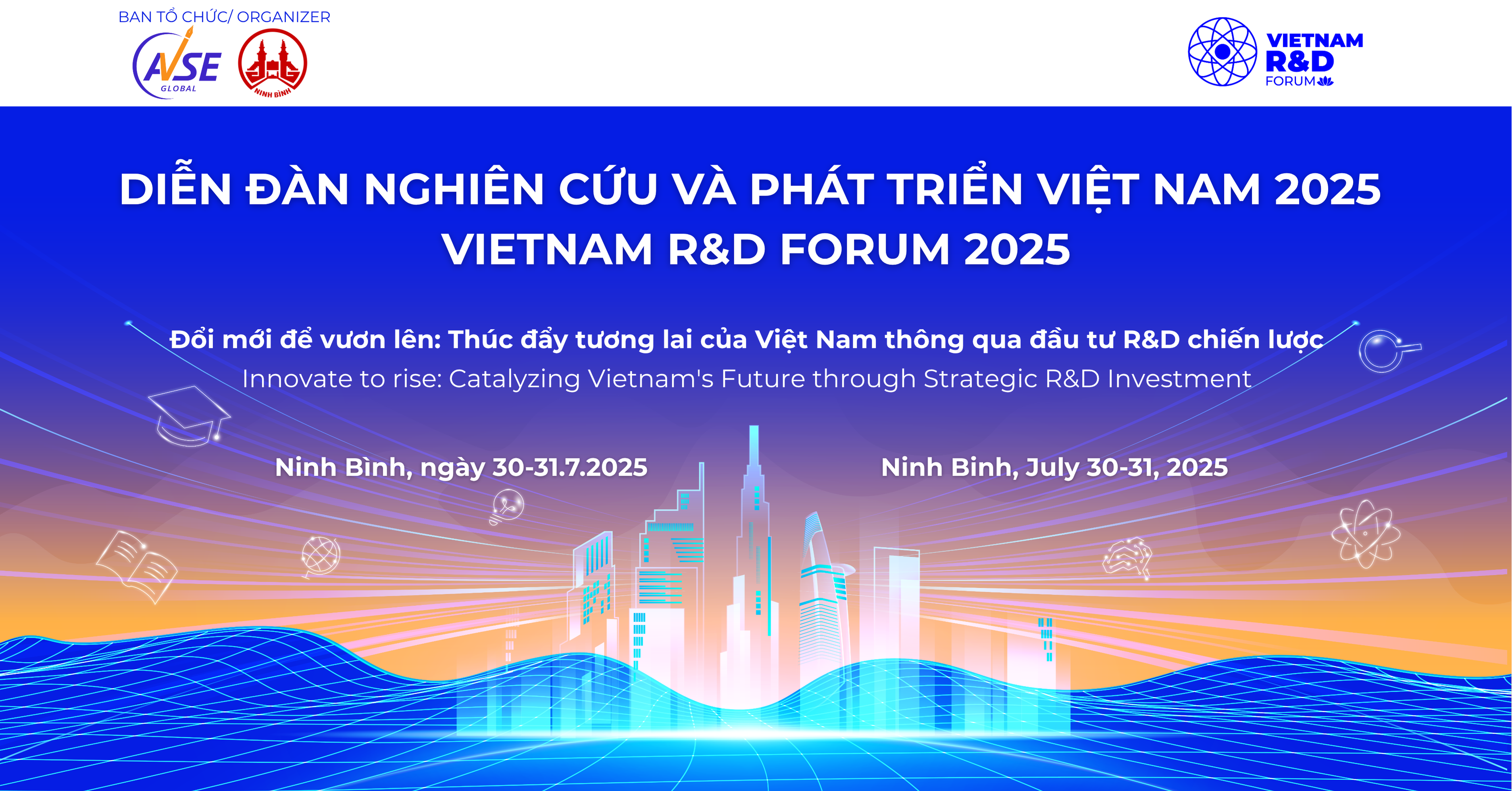 BAN TỔ CHỨC/ ORGANIZER

AVSE GLOBAL

NINH BÌNH

VIETNAM R&D FORUM

DIỄN ĐÀN NGHIÊN CỨU VÀ PHÁT TRIỂN VIỆT NAM 2025
VIETNAM R&D FORUM 2025

Đổi mới để vươn lên: Thúc đẩy tương lai của Việt Nam thông qua đầu tư R&D chiến lược
Innovate to rise: Catalyzing Vietnam's Future through Strategic R&D Investment

Ninh Bình, ngày 30-31.7.2025

Ninh Binh, July 30-31, 2025